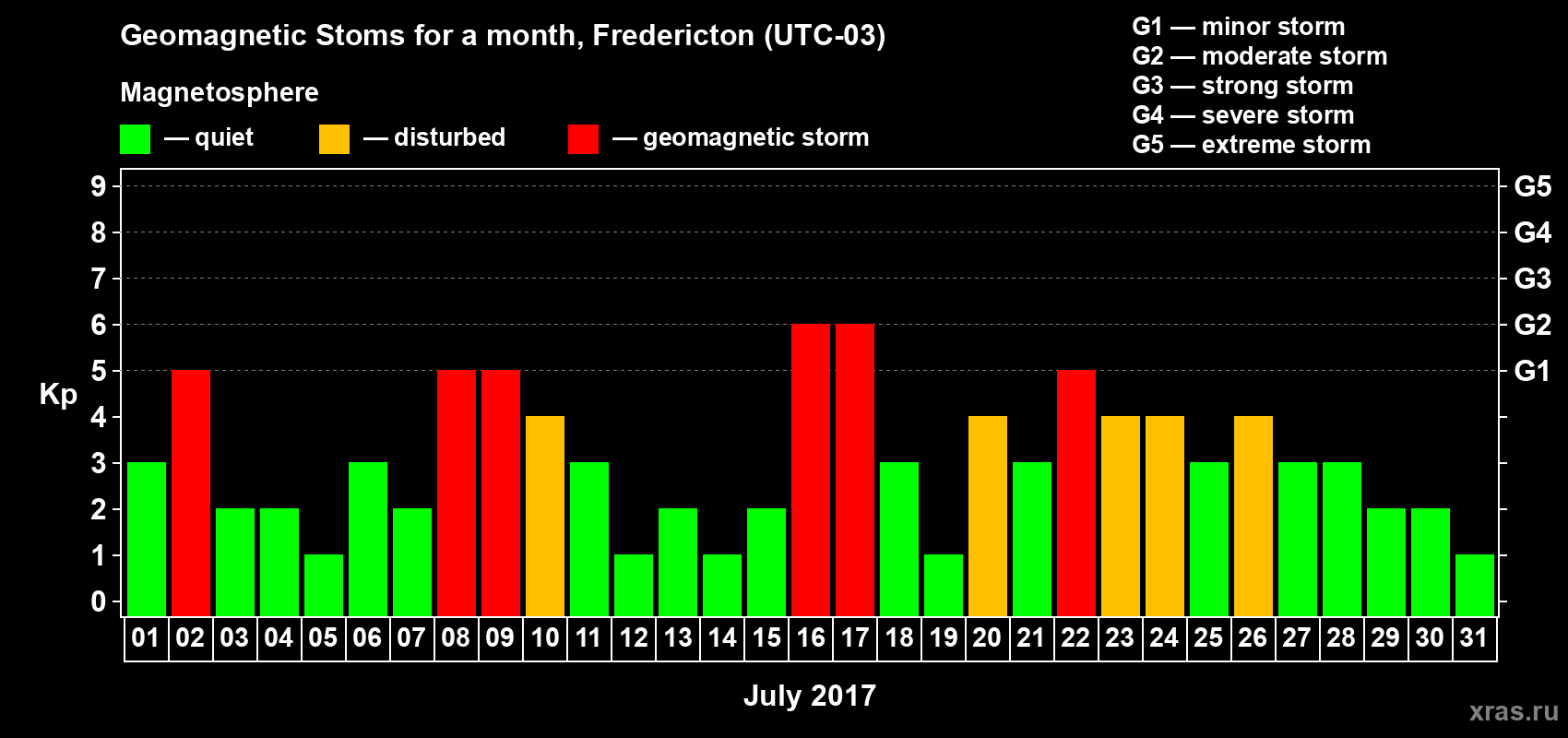 Geomagnetic Stoms for a month, Fredericton (UTC-03)

Magnetosphere

— quiet — disturbed — geomagnetic storm

G1 — minor storm
G2 — moderate storm
G3 — strong storm
G4 — severe storm
G5 — extreme storm

Kp

9
8
7
6
5
4
3
2
1
0

G5
G4
G3
G2
G1

01 02 03 04 05 06 07 08 09 10 11 12 13 14 15 16 17 18 19 20 21 22 23 24 25 26 27 28 29 30 31

July 2017

xras.ru